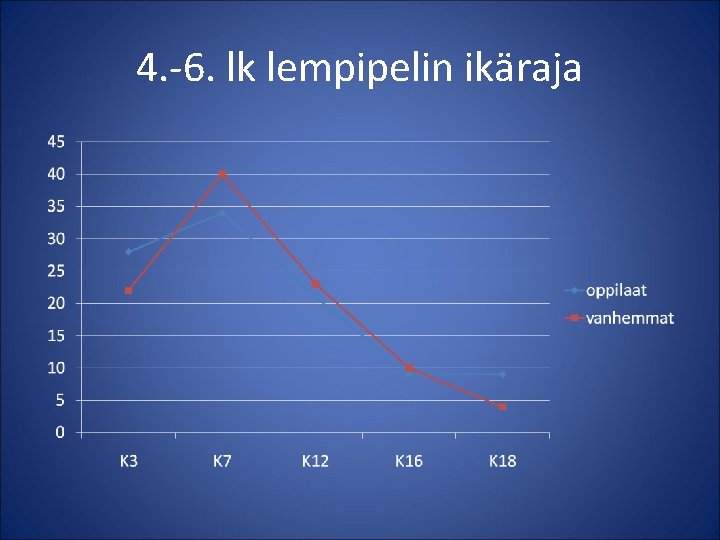 4.-6. lk lempipelin ikäraja

45
40
35
30
25
20
15
10
5
0

K3
K7
K12
K16
K18

oppilaat
vanhemmat